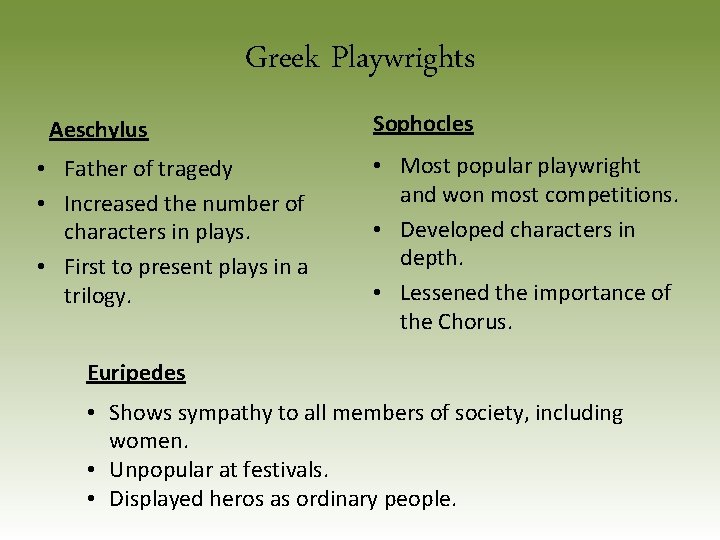 Greek Playwrights

Aeschylus

• Father of tragedy
• Increased the number of characters in plays.
• First to present plays in a trilogy.

Sophocles

• Most popular playwright and won most competitions.
• Developed characters in depth.
• Lessened the importance of the Chorus.

Euripedes

• Shows sympathy to all members of society, including women.
• Unpopular at festivals.
• Displayed heros as ordinary people.